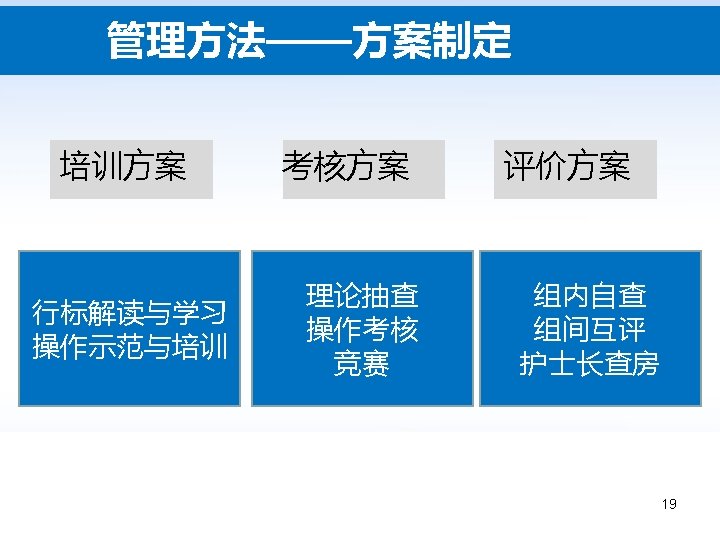 管理方法——方案制定

培训方案

考核方案

评价方案

行标解读与学习
操作示范与培训

理论抽查
操作考核
竞赛

组内自查
组间互评
护士长查房

19